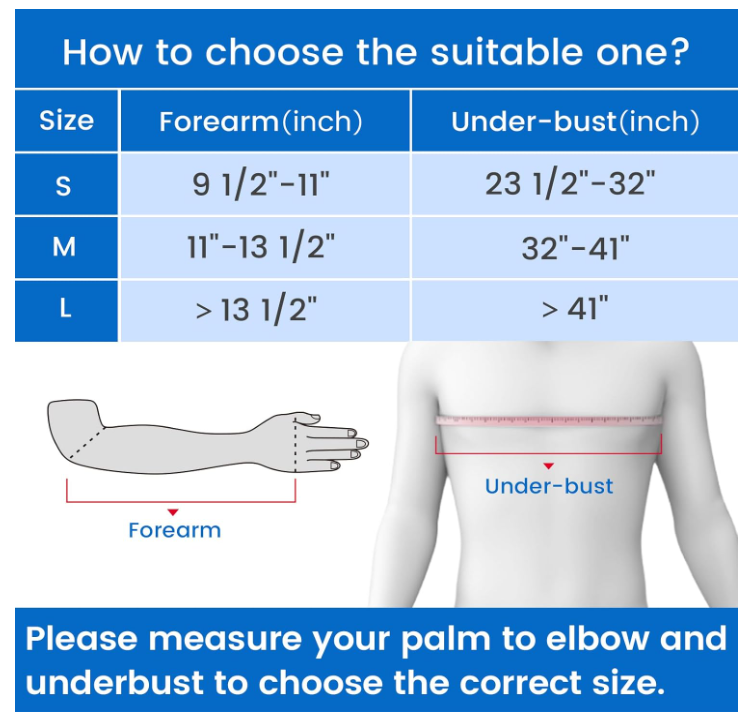 How to choose the suitable one?

| Size | Forearm(inch) | Under-bust(inch) |
|---|---|---|
| S | 9 1/2"-11" | 23 1/2"-32" |
| M | 11"-13 1/2" | 32"-41" |
| L | > 13 1/2" | > 41" |

Forearm

Under-bust

Please measure your palm to elbow and underbust to choose the correct size.